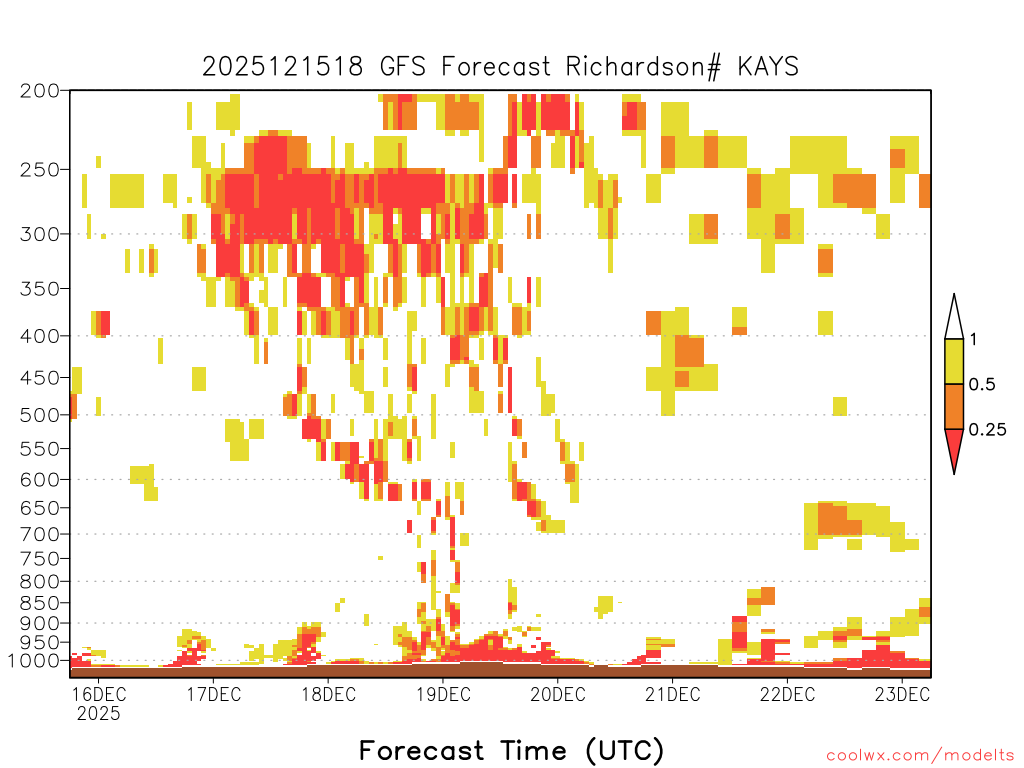 2025121518 GFS Forecast Richardson# KAYS

200
250
300
350
400
450
500
550
600
650
700
750
800
850
900
950
1000

1
0.5
0.25

16DEC
2025
17DEC
18DEC
19DEC
20DEC
21DEC
22DEC
23DEC

Forecast Time (UTC)

coolwx.com/modelts